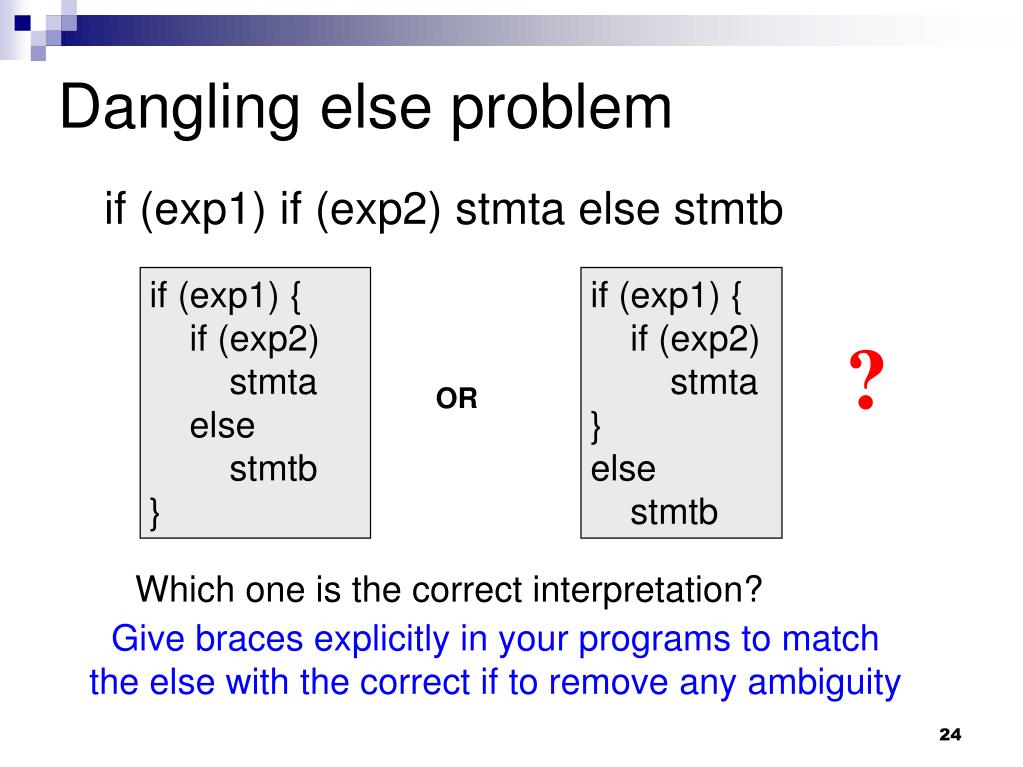 Dangling else problem

if (exp1) if (exp2) stmta else stmtb

if (exp1) {
  if (exp2)
    stmta
  else
    stmtb
}

OR

if (exp1) {
  if (exp2)
    stmta
}
else
  stmtb

?

Which one is the correct interpretation?

Give braces explicitly in your programs to match the else with the correct if to remove any ambiguity

24